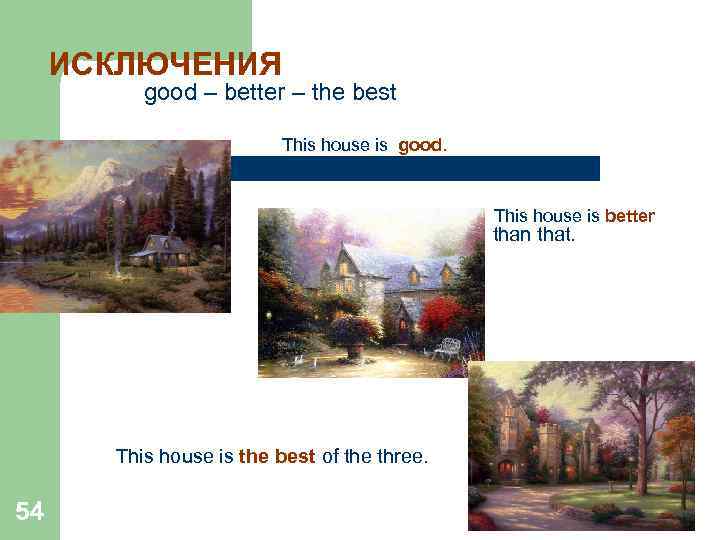 ИСКЛЮЧЕНИЯ

good – better – the best

This house is good.

This house is better than that.

This house is the best of the three.

54